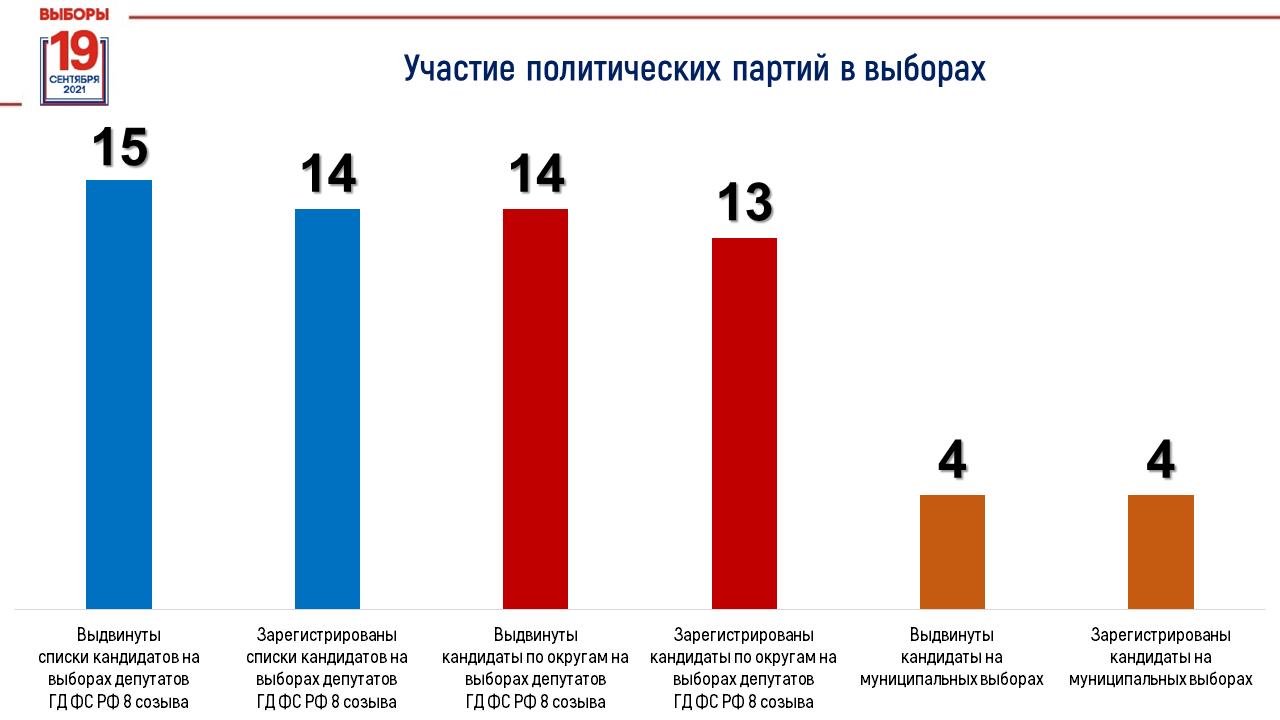 ВЫБОРЫ
19
СЕНТЯБРЯ
2021

Участие политических партий в выборах

15

14

14

13

4

4

Выдвинуты
списки кандидатов на
выборах депутатов
ГД ФС РФ 8 созыва

Зарегистрированы
списки кандидатов на
выборах депутатов
ГД ФС РФ 8 созыва

Выдвинуты
кандидаты по округам на
выборах депутатов
ГД ФС РФ 8 созыва

Зарегистрированы
кандидаты по округам на
выборах депутатов
ГД ФС РФ 8 созыва

Выдвинуты
кандидаты на
муниципальных выборах

Зарегистрированы
кандидаты на
муниципальных выборах